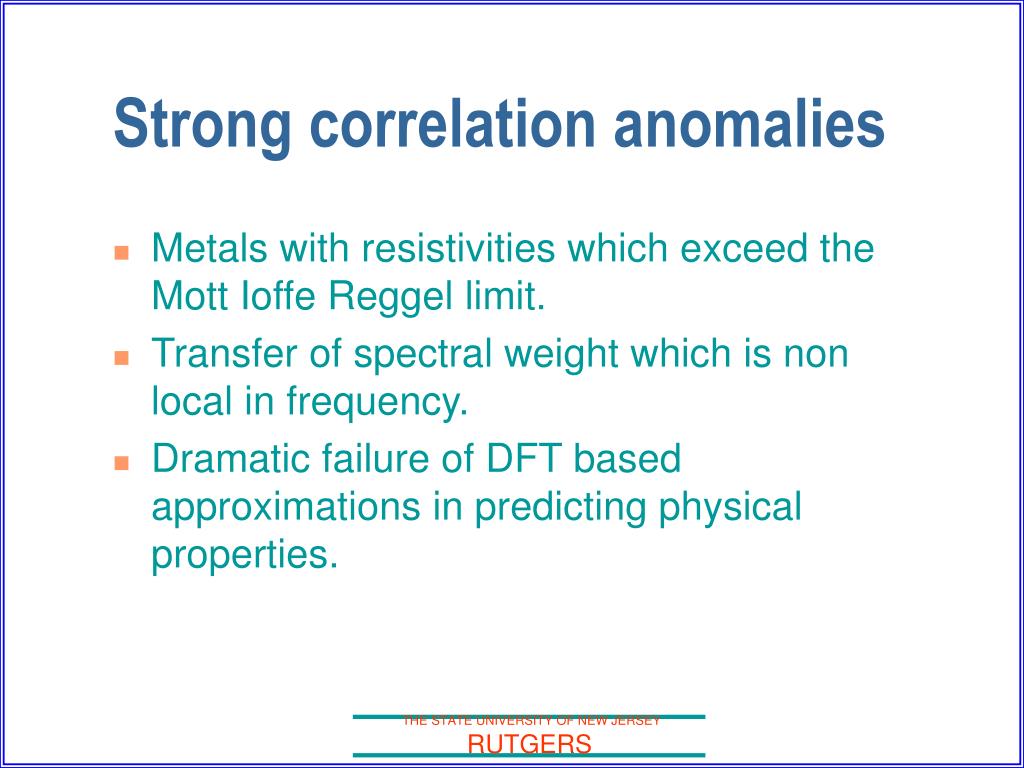 Strong correlation anomalies

Metals with resistivities which exceed the Mott Ioffe Reggel limit.

Transfer of spectral weight which is non local in frequency.

Dramatic failure of DFT based approximations in predicting physical properties.

THE STATE UNIVERSITY OF NEW JERSEY
RUTGERS